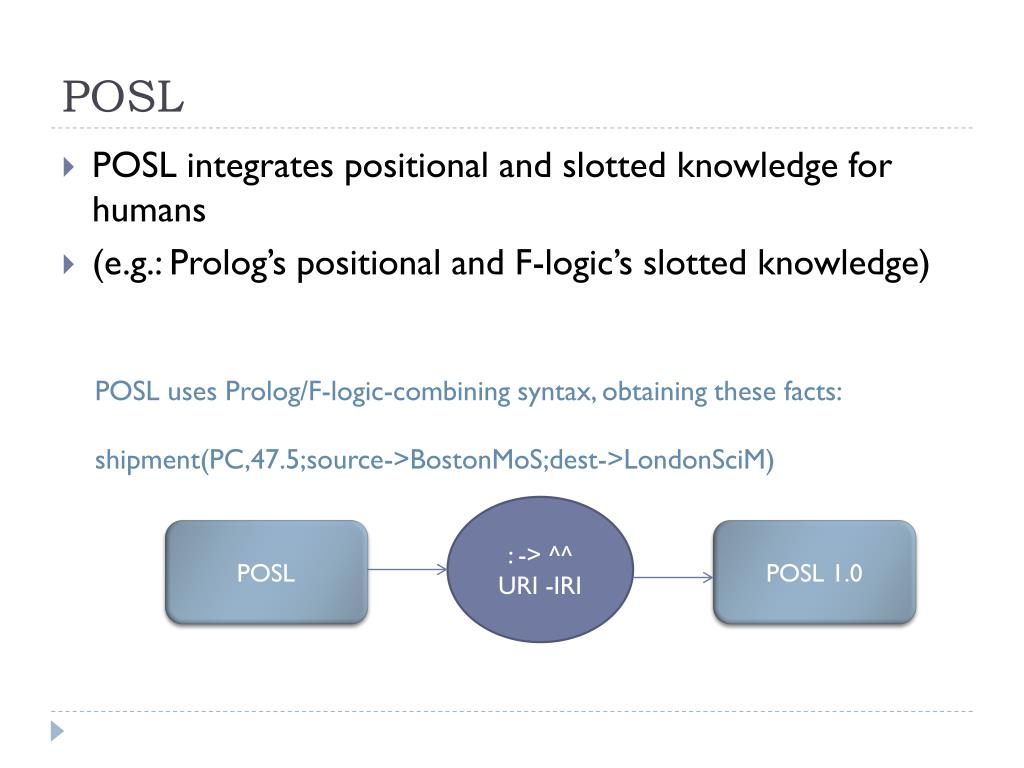 POSL

POSL integrates positional and slotted knowledge for humans

(e.g.: Prolog's positional and F-logic's slotted knowledge)

POSL uses Prolog/F-logic-combining syntax, obtaining these facts:

shipment(PC,47.5;source->BostonMoS;dest->LondonSciM)

POSL

: -> ^^
URI -IRI

POSL 1.0